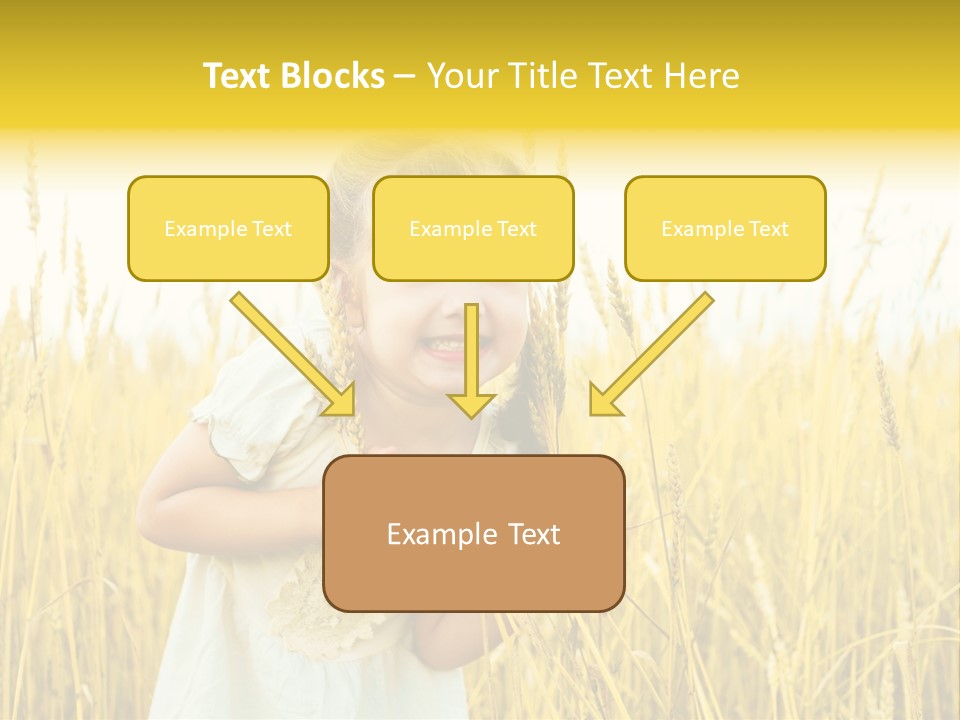 Text Blocks – Your Title Text Here

Example Text

Example Text

Example Text

Example Text